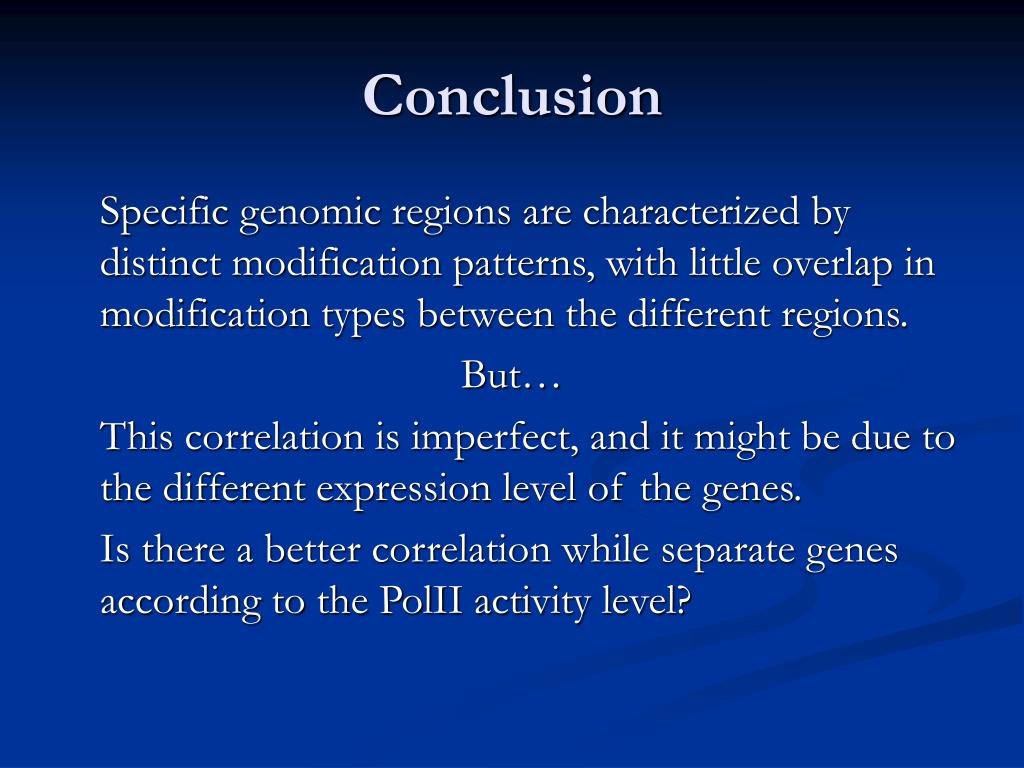 Conclusion

Specific genomic regions are characterized by distinct modification patterns, with little overlap in modification types between the different regions.

But…

This correlation is imperfect, and it might be due to the different expression level of the genes.

Is there a better correlation while separate genes according to the PolII activity level?